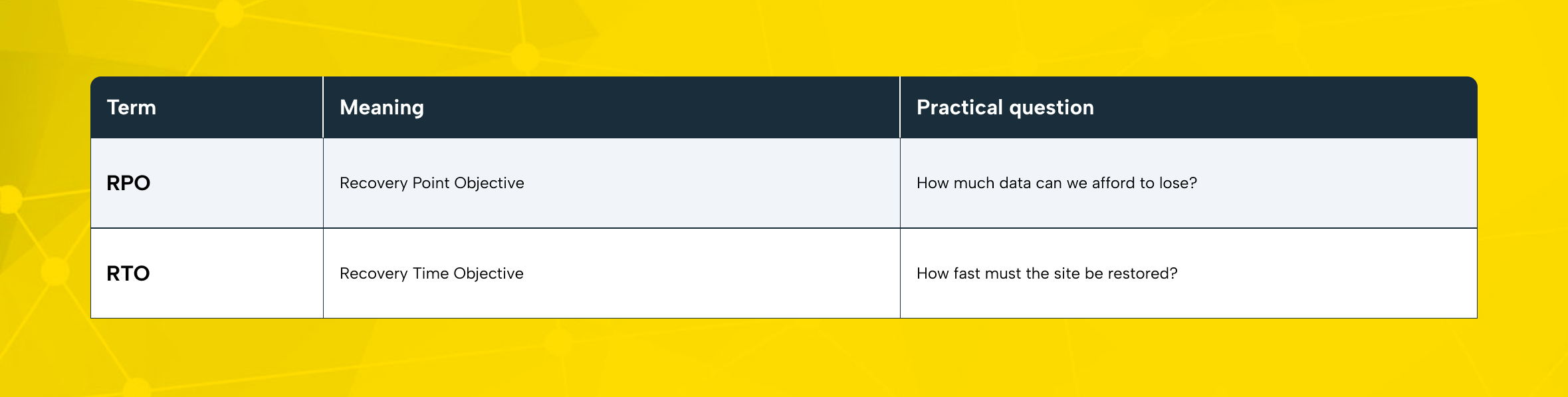 | Term | Meaning | Practical question |
|---|---|---|
| RPO | Recovery Point Objective | How much data can we afford to lose? |
| RTO | Recovery Time Objective | How fast must the site be restored? |